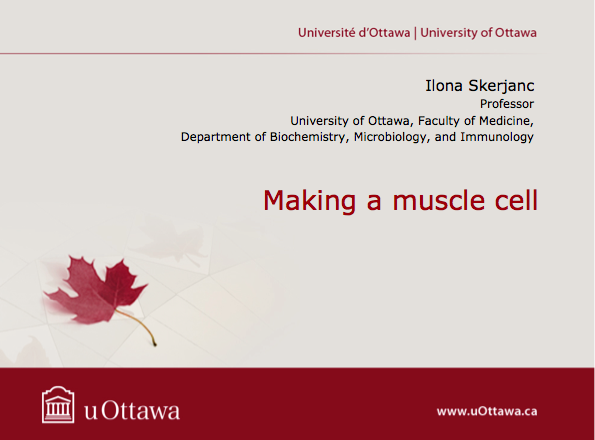 Université d'Ottawa | University of Ottawa

Ilona Skerjanc
Professor
University of Ottawa, Faculty of Medicine,
Department of Biochemistry, Microbiology, and Immunology

Making a muscle cell

uOttawa

www.uOttawa.ca